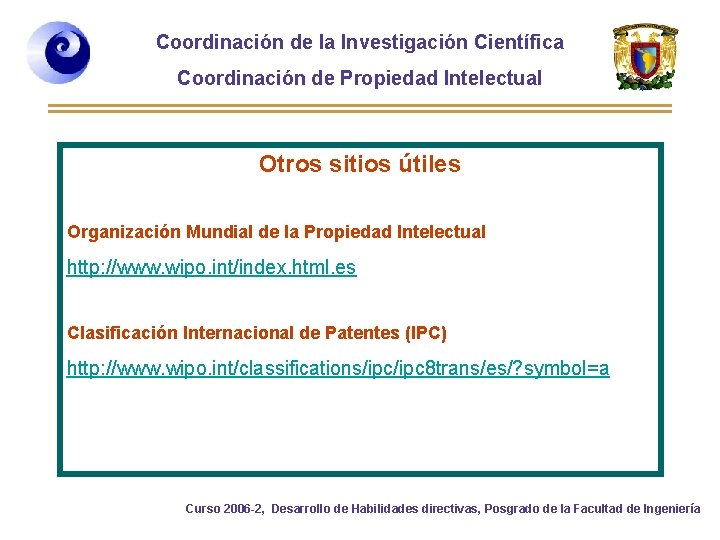 Coordinación de la Investigación Científica

Coordinación de Propiedad Intelectual

Otros sitios útiles

Organización Mundial de la Propiedad Intelectual

http://www.wipo.int/index.html.es

Clasificación Internacional de Patentes (IPC)

http://www.wipo.int/classifications/ipc/ipc8trans/es/?symbol=a

Curso 2006-2, Desarrollo de Habilidades directivas, Posgrado de la Facultad de Ingeniería